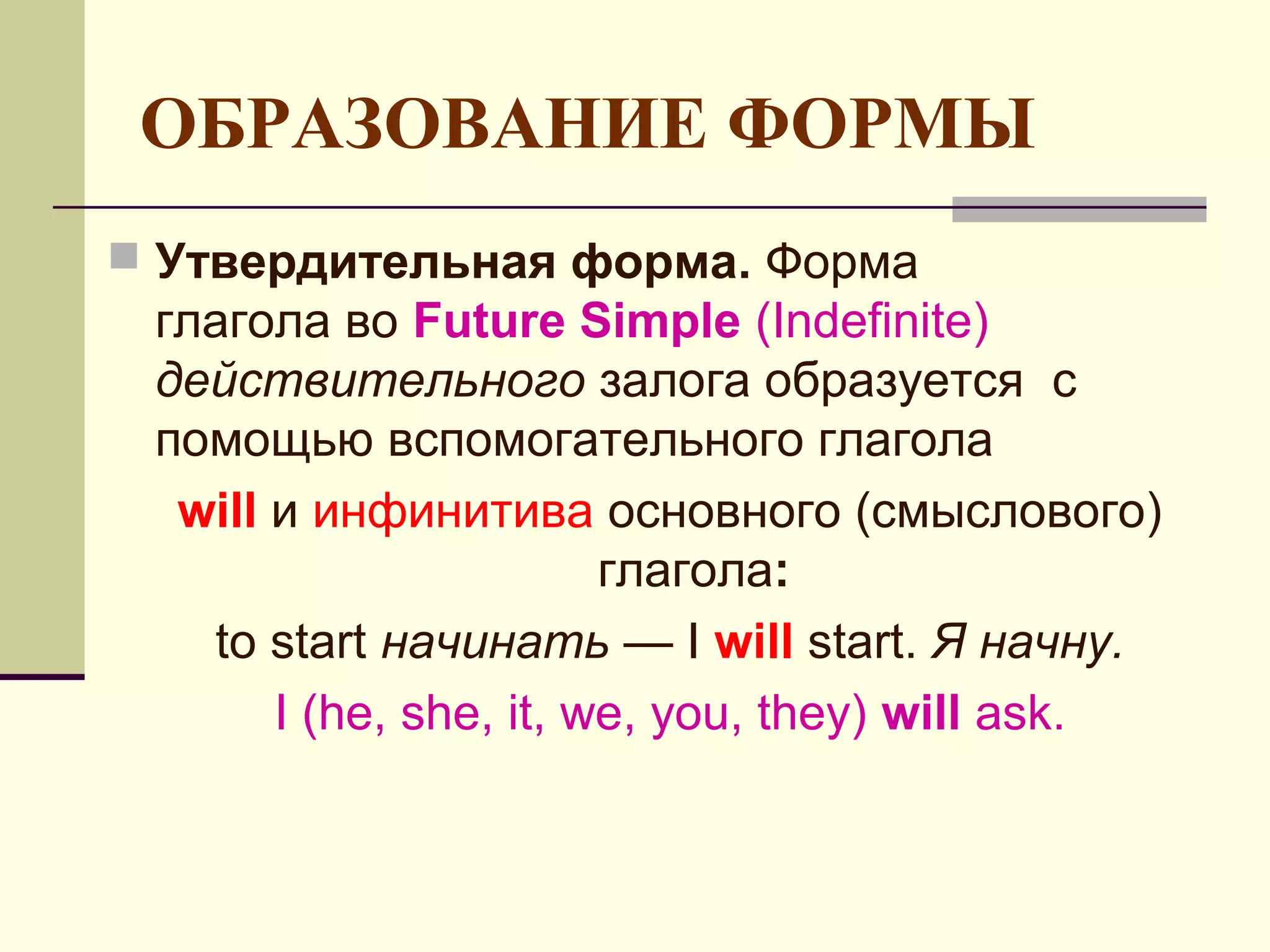 ОБРАЗОВАНИЕ ФОРМЫ

Утвердительная форма. Форма глагола во Future Simple (Indefinite) действительного залога образуется с помощью вспомогательного глагола

will и инфинитива основного (смыслового) глагола:

to start начинать — I will start. Я начну.

I (he, she, it, we, you, they) will ask.